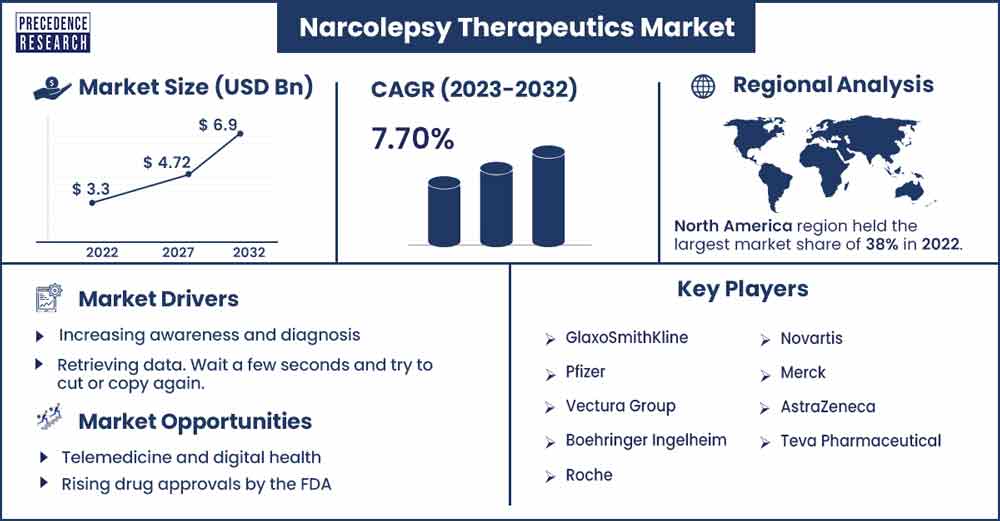 PRECEDENCE RESEARCH

Narcolepsy Therapeutics Market

Market Size (USD Bn)

$ 3.3
$ 4.72
$ 6.9

2022 2027 2032

CAGR (2023-2032)

7.70%

Regional Analysis

North America region held the largest market share of 38% in 2022.

Market Drivers

Increasing awareness and diagnosis

Retrieving data. Wait a few seconds and try to cut or copy again.

Market Opportunities

Telemedicine and digital health

Rising drug approvals by the FDA

Key Players

GlaxoSmithKline

Pfizer

Vectura Group

Boehringer Ingelheim

Roche

Novartis

Merck

AstraZeneca

Teva Pharmaceutical